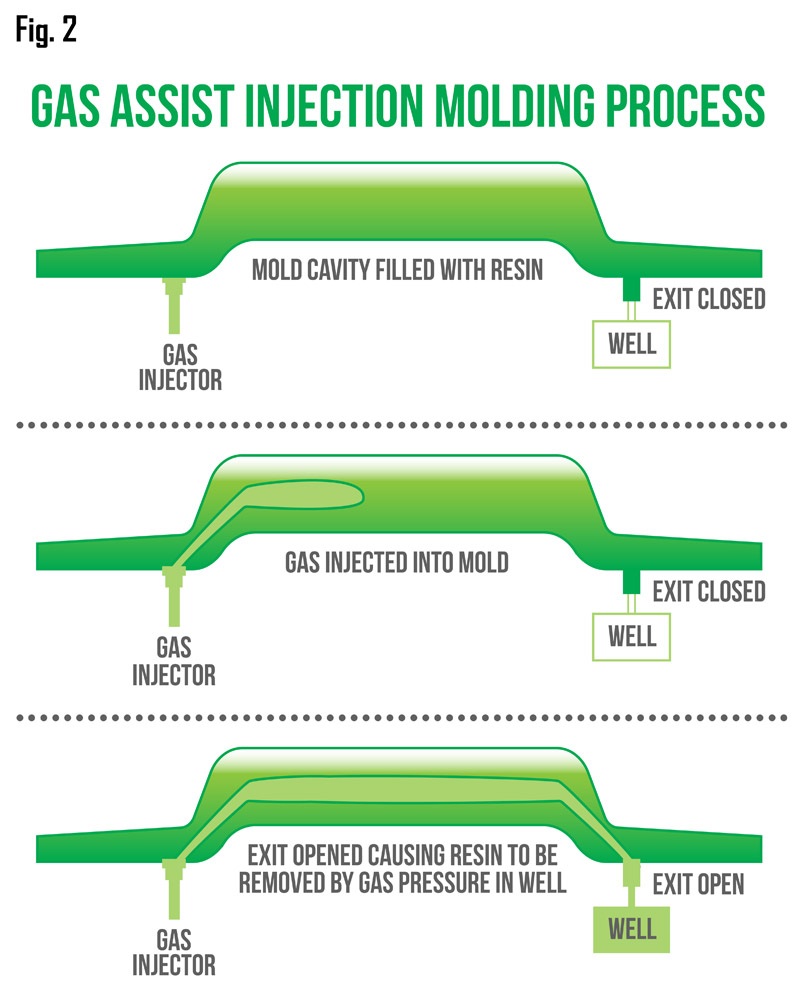 Fig. 2

GAS ASSIST INJECTION MOLDING PROCESS

MOLD CAVITY FILLED WITH RESIN

GAS INJECTOR

EXIT CLOSED

WELL

GAS INJECTED INTO MOLD

GAS INJECTOR

EXIT CLOSED

WELL

EXIT OPENED CAUSING RESIN TO BE REMOVED BY GAS PRESSURE IN WELL

GAS INJECTOR

EXIT OPEN

WELL